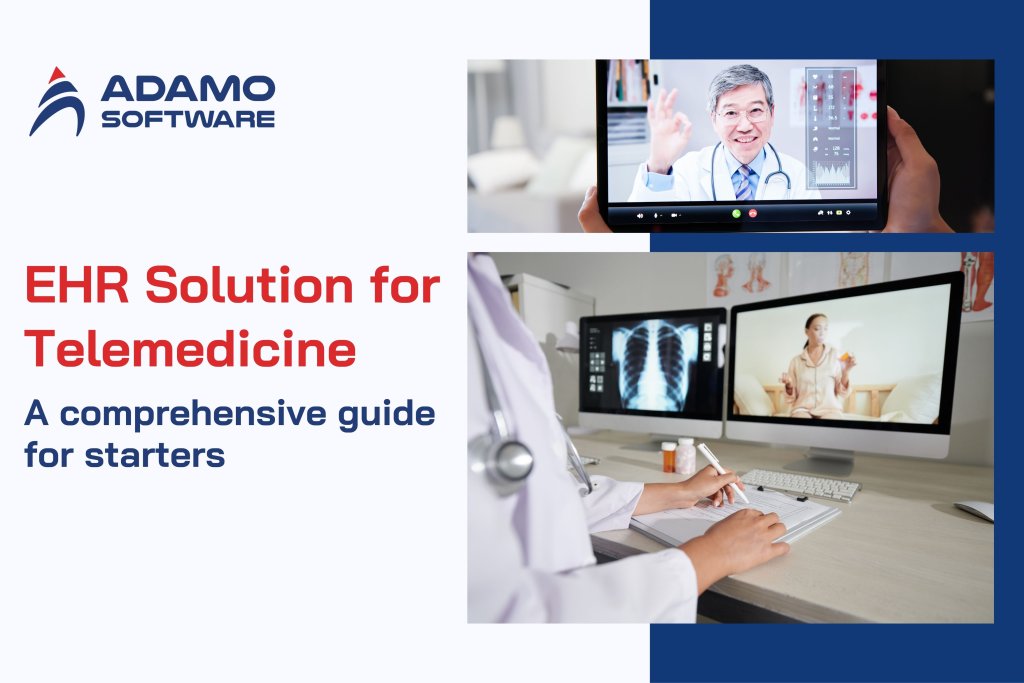 ADAMO SOFTWARE

EHR Solution for Telemedicine

A comprehensive guide for starters